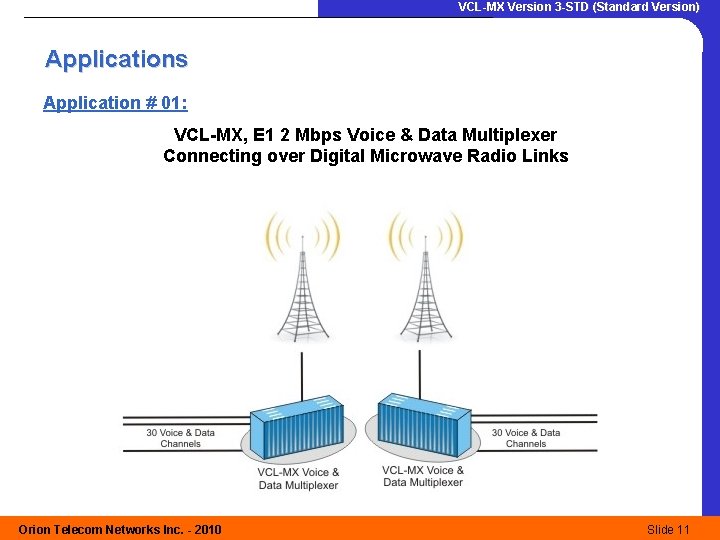 VCL-MX Version 3-STD (Standard Version)

Applications

Application # 01:

VCL-MX, E1 2 Mbps Voice & Data Multiplexer
Connecting over Digital Microwave Radio Links

30 Voice & Data Channels

VCL-MX Voice & Data Multiplexer

VCL-MX Voice & Data Multiplexer

30 Voice & Data Channels

Orion Telecom Networks Inc. - 2010

Slide 11